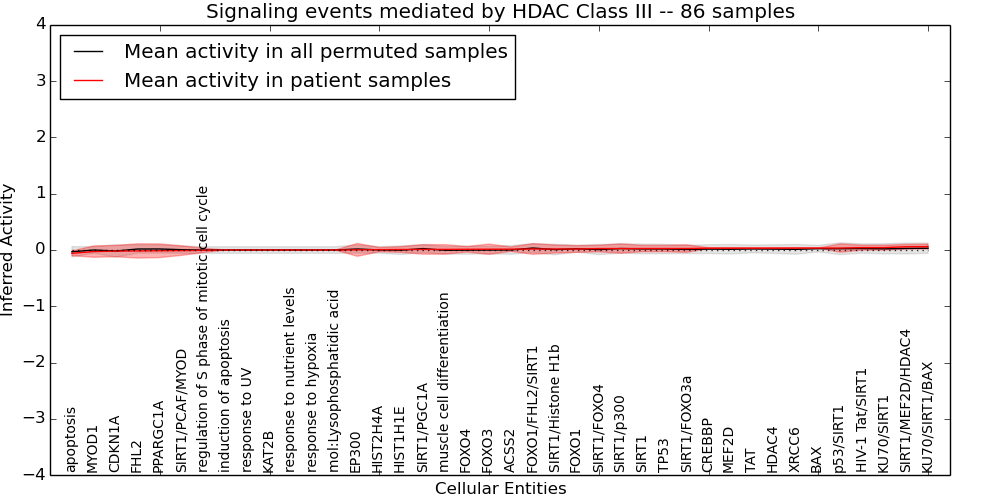 Signaling events mediated by HDAC Class III -- 86 samples

Mean activity in all permuted samples
Mean activity in patient samples

Inferred Activity

4
3
2
1
0
−1
−2
−3
−4

apoptosis
MYOD1
CDKN1A
FHL2
PPARGC1A
SIRT1/PCAF/MYOD
regulation of S phase of mitotic cell cycle
induction of apoptosis
response to UV
KAT2B
response to nutrient levels
response to hypoxia
mol:Lysophosphatidic acid
EP300
HIST2H4A
HIST1H1E
SIRT1/PGC1A
muscle cell differentiation
FOXO4
FOXO3
ACSS2
FOXO1/FHL2/SIRT1
SIRT1/Histone H1b
FOXO1
SIRT1/FOXO4
SIRT1/p300
SIRT1
TP53
SIRT1/FOXO3a
CREBBP
MEF2D
TAT
HDAC4
XRCC6
BAX
p53/SIRT1
HIV-1 Tat/SIRT1
KU70/SIRT1
SIRT1/MEF2D/HDAC4
KU70/SIRT1/BAX

Cellular Entities